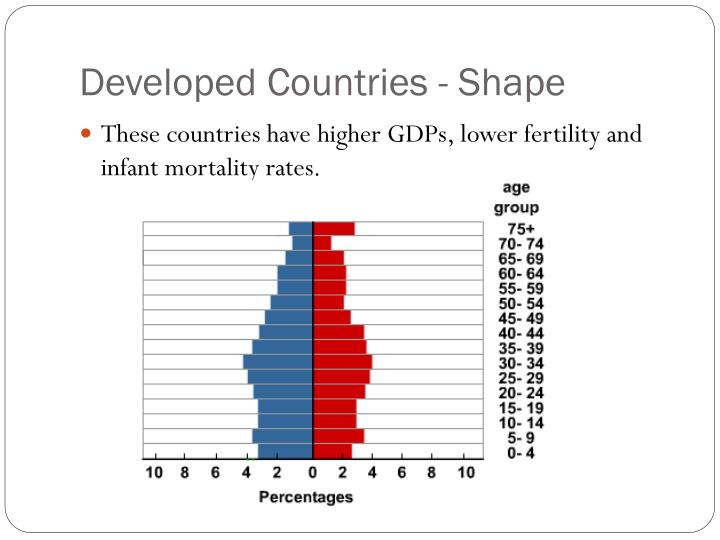 Developed Countries - Shape

These countries have higher GDPs, lower fertility and infant mortality rates.

age group
75+
70- 74
65- 69
60- 64
55- 59
50- 54
45- 49
40- 44
35- 39
30- 34
25- 29
20- 24
15- 19
10- 14
5- 9
0- 4

10 8 6 4 2 0 2 4 6 8 10
Percentages